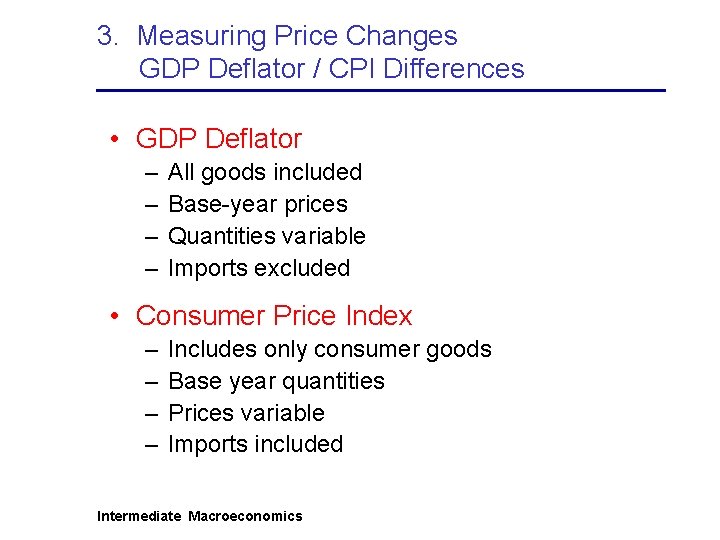 3. Measuring Price Changes
GDP Deflator / CPI Differences

• GDP Deflator
– All goods included
– Base-year prices
– Quantities variable
– Imports excluded

• Consumer Price Index
– Includes only consumer goods
– Base year quantities
– Prices variable
– Imports included

Intermediate Macroeconomics